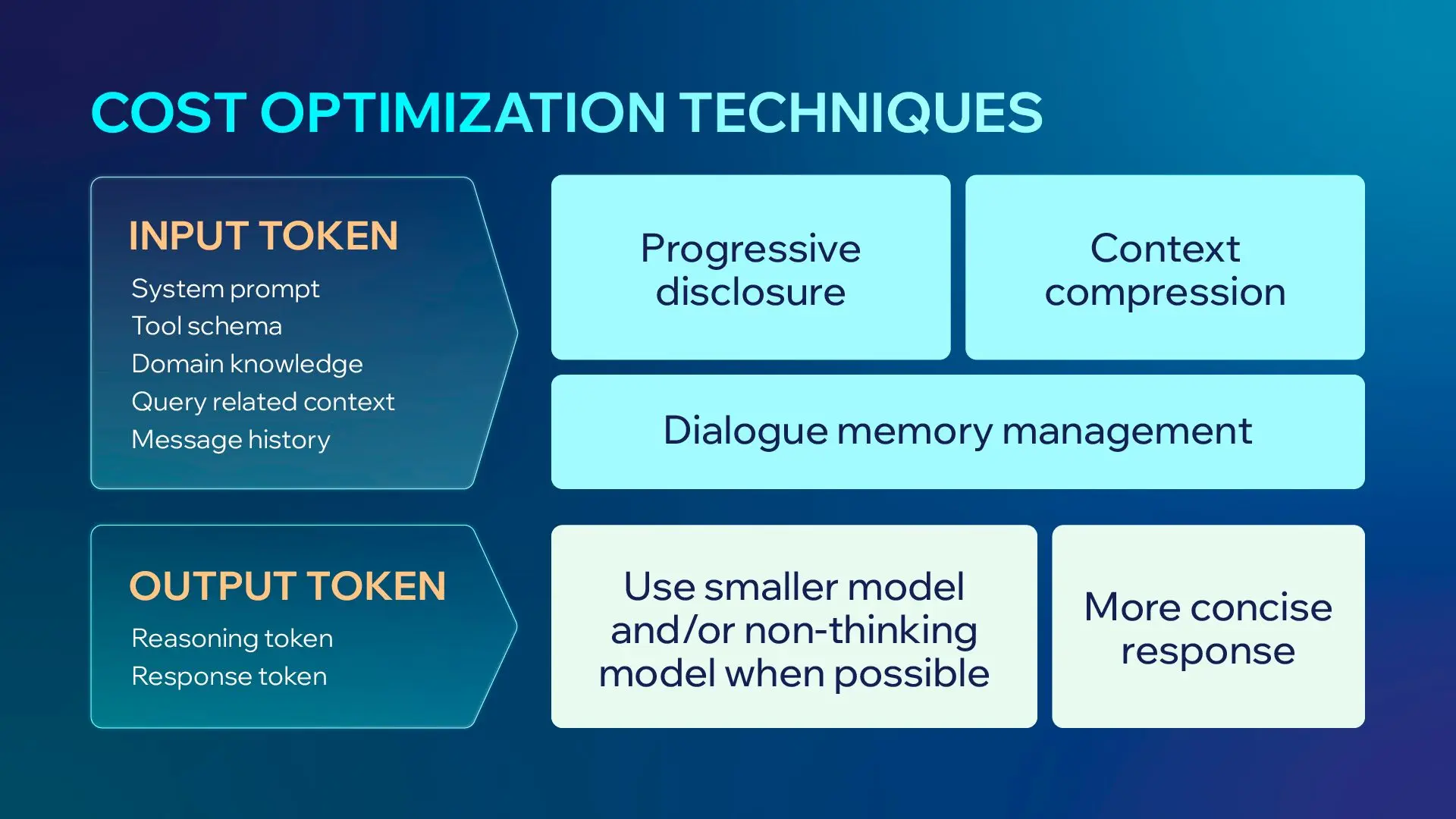 COST OPTIMIZATION TECHNIQUES

INPUT TOKEN

System prompt
Tool schema
Domain knowledge
Query related context
Message history

Progressive disclosure

Context compression

Dialogue memory management

OUTPUT TOKEN

Reasoning token
Response token

Use smaller model and/or non-thinking model when possible

More concise response